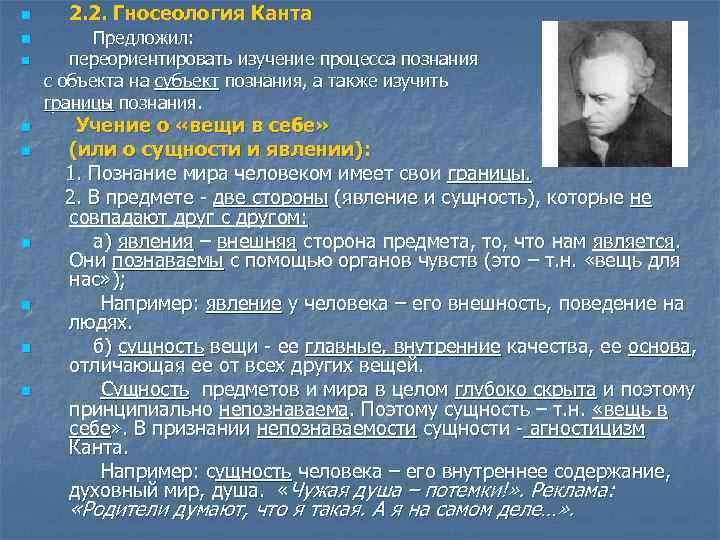 2.2. Гносеология Канта

Предложил:

переориентировать изучение процесса познания с объекта на субъект познания, а также изучить границы познания.

Учение о «вещи в себе»

(или о сущности и явлении):

1. Познание мира человеком имеет свои границы.

2. В предмете - две стороны (явление и сущность), которые не совпадают друг с другом:

а) явления – внешняя сторона предмета, то, что нам является. Они познаваемы с помощью органов чувств (это – т.н. «вещь для нас»);

Например: явление у человека – его внешность, поведение на людях.

б) сущность вещи - ее главные, внутренние качества, ее основа, отличающая ее от всех других вещей.

Сущность предметов и мира в целом глубоко скрыта и поэтому принципиально непознаваема. Поэтому сущность – т.н. «вещь в себе». В признании непознаваемости сущности - агностицизм Канта.

Например: сущность человека – его внутреннее содержание, духовный мир, душа. «Чужая душа – потемки!». Реклама: «Родители думают, что я такая. А я на самом деле…».